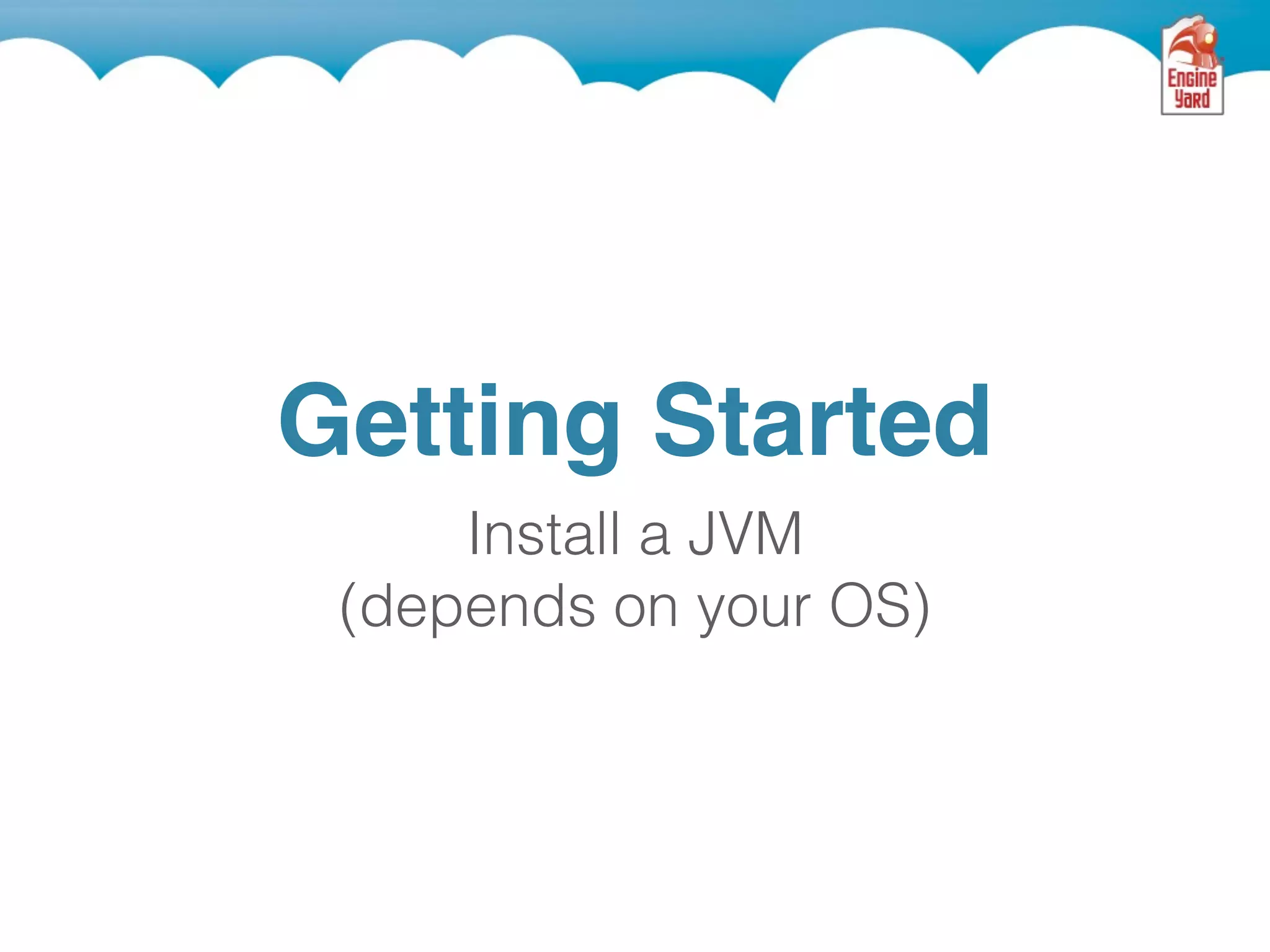 Engine Yard

Getting Started

Install a JVM
(depends on your OS)